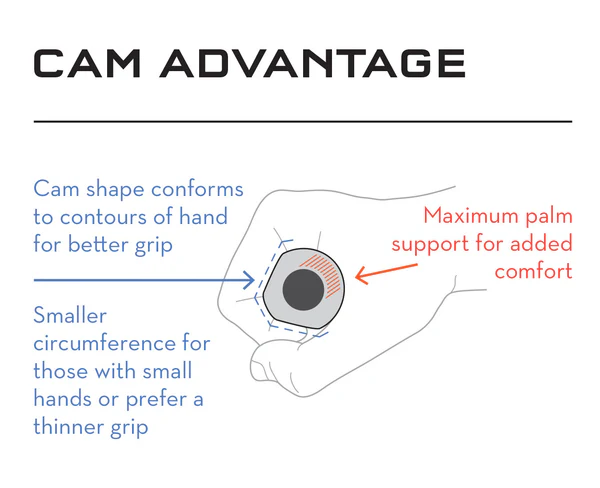 CAM ADVANTAGE

Cam shape conforms to contours of hand for better grip

Smaller circumference for those with small hands or prefer a thinner grip

Maximum palm support for added comfort